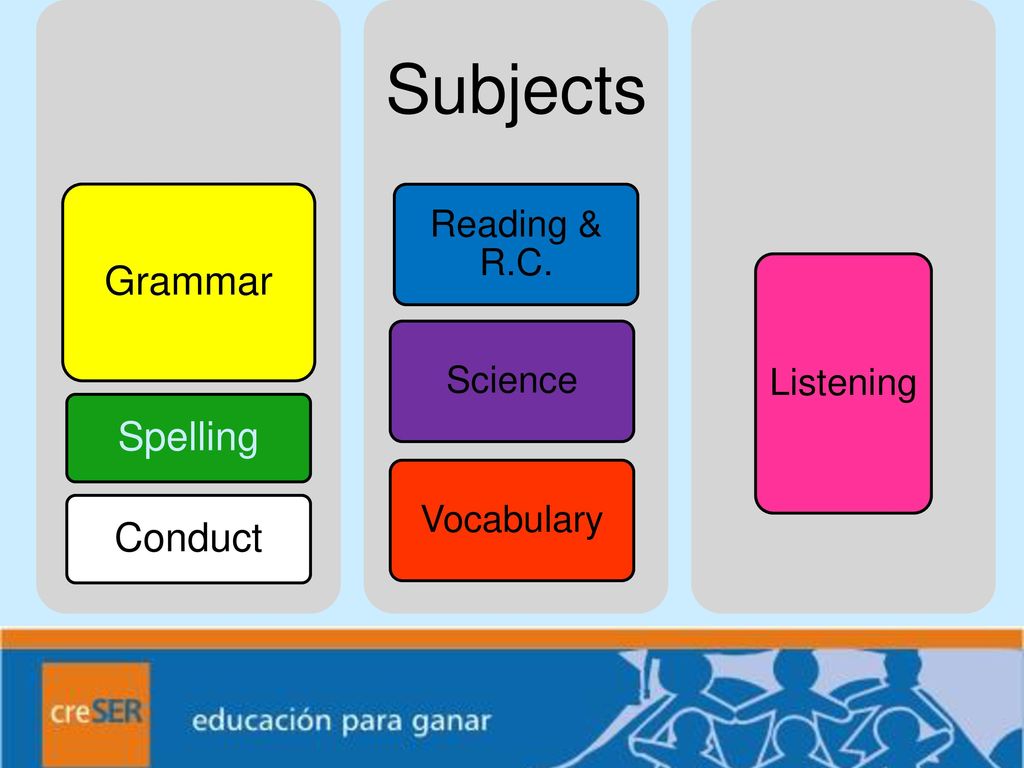 Subjects

Grammar

Spelling

Conduct

Reading & R.C.

Science

Vocabulary

Listening

creSER educación para ganar